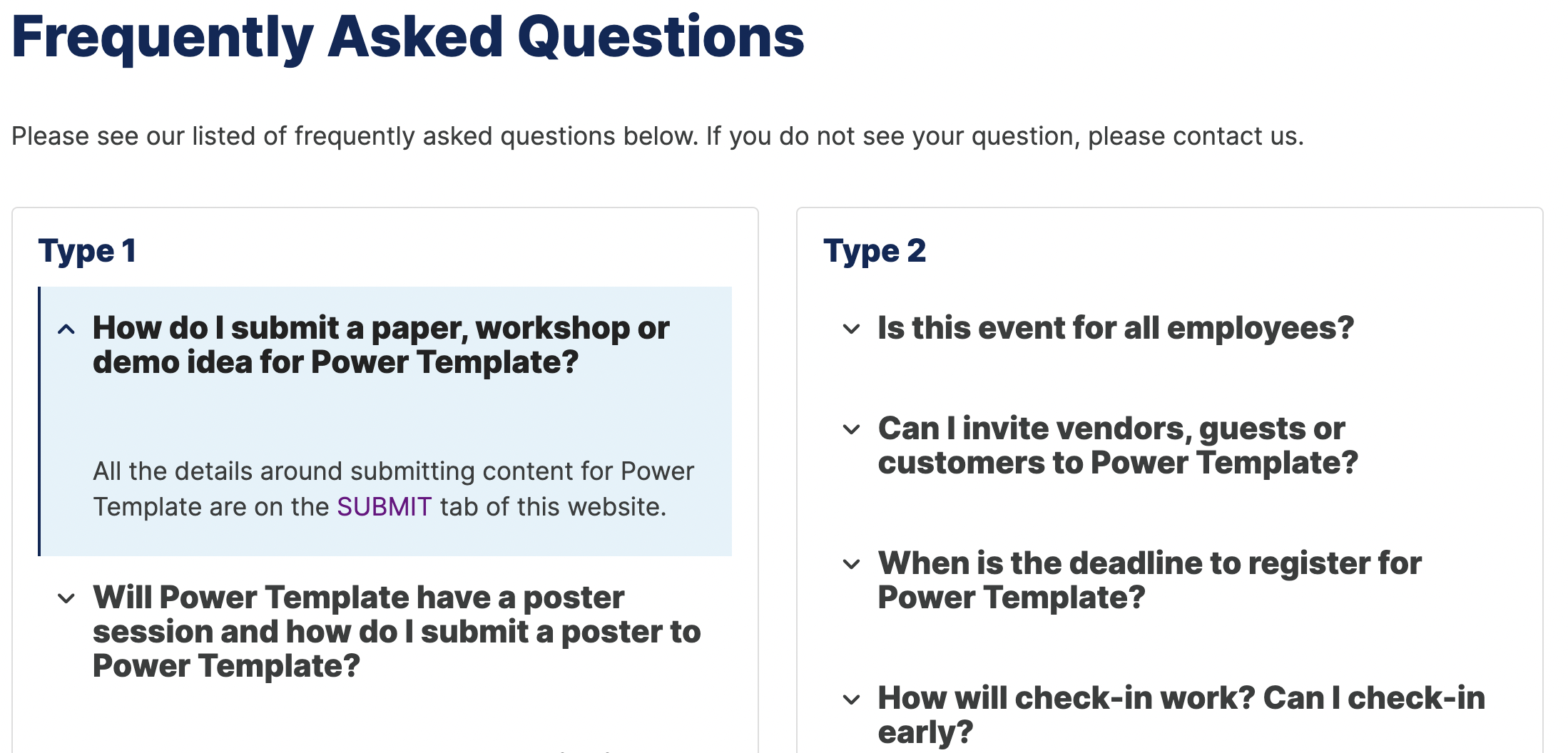 Frequently Asked Questions

Please see our listed of frequently asked questions below. If you do not see your question, please contact us.

Type 1

How do I submit a paper, workshop or demo idea for Power Template?

All the details around submitting content for Power Template are on the SUBMIT tab of this website.

Will Power Template have a poster session and how do I submit a poster to Power Template?

Type 2

Is this event for all employees?

Can I invite vendors, guests or customers to Power Template?

When is the deadline to register for Power Template?

How will check-in work? Can I check-in early?